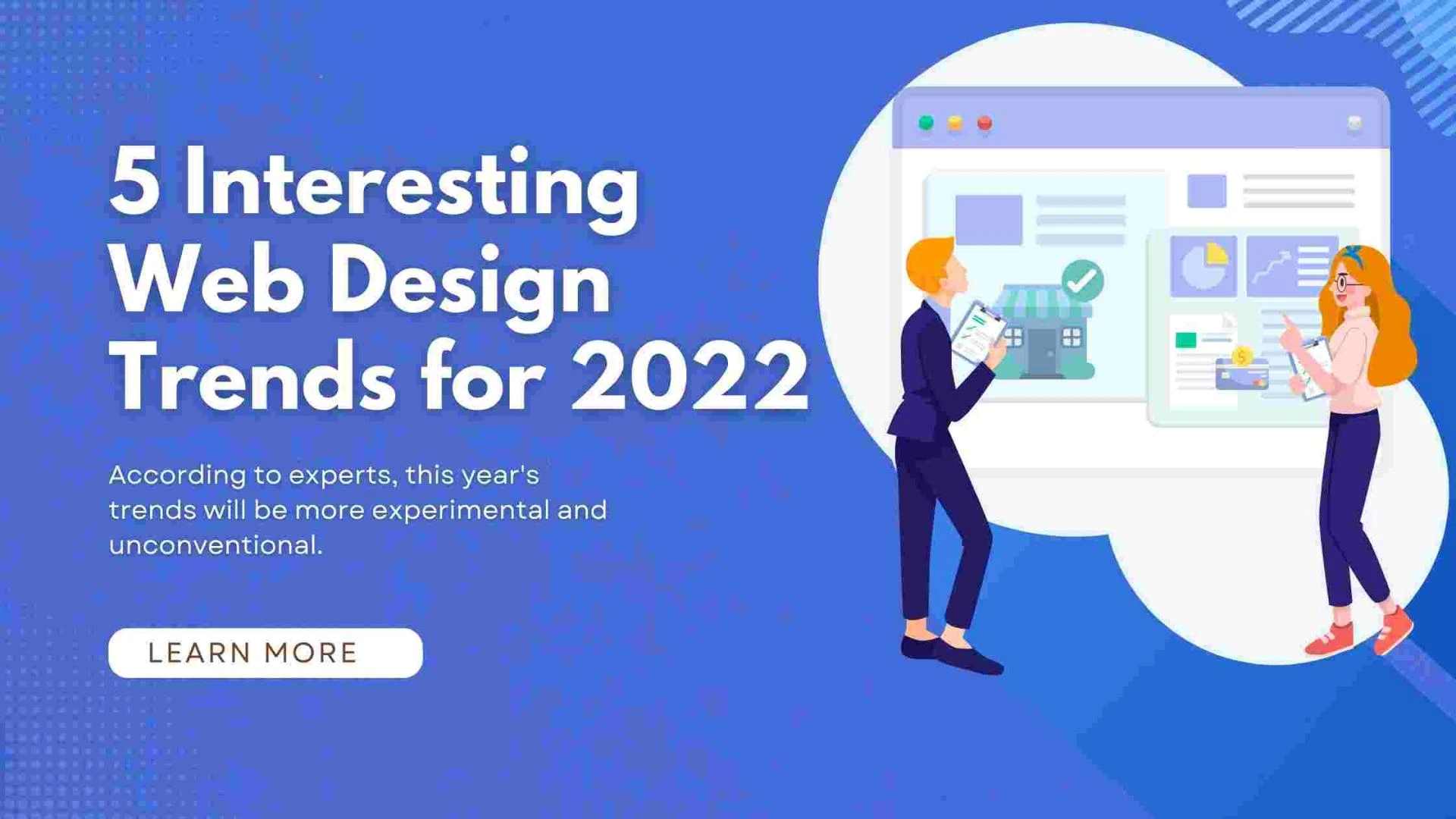 5 Interesting Web Design Trends for 2022

According to experts, this year's trends will be more experimental and unconventional.

LEARN MORE